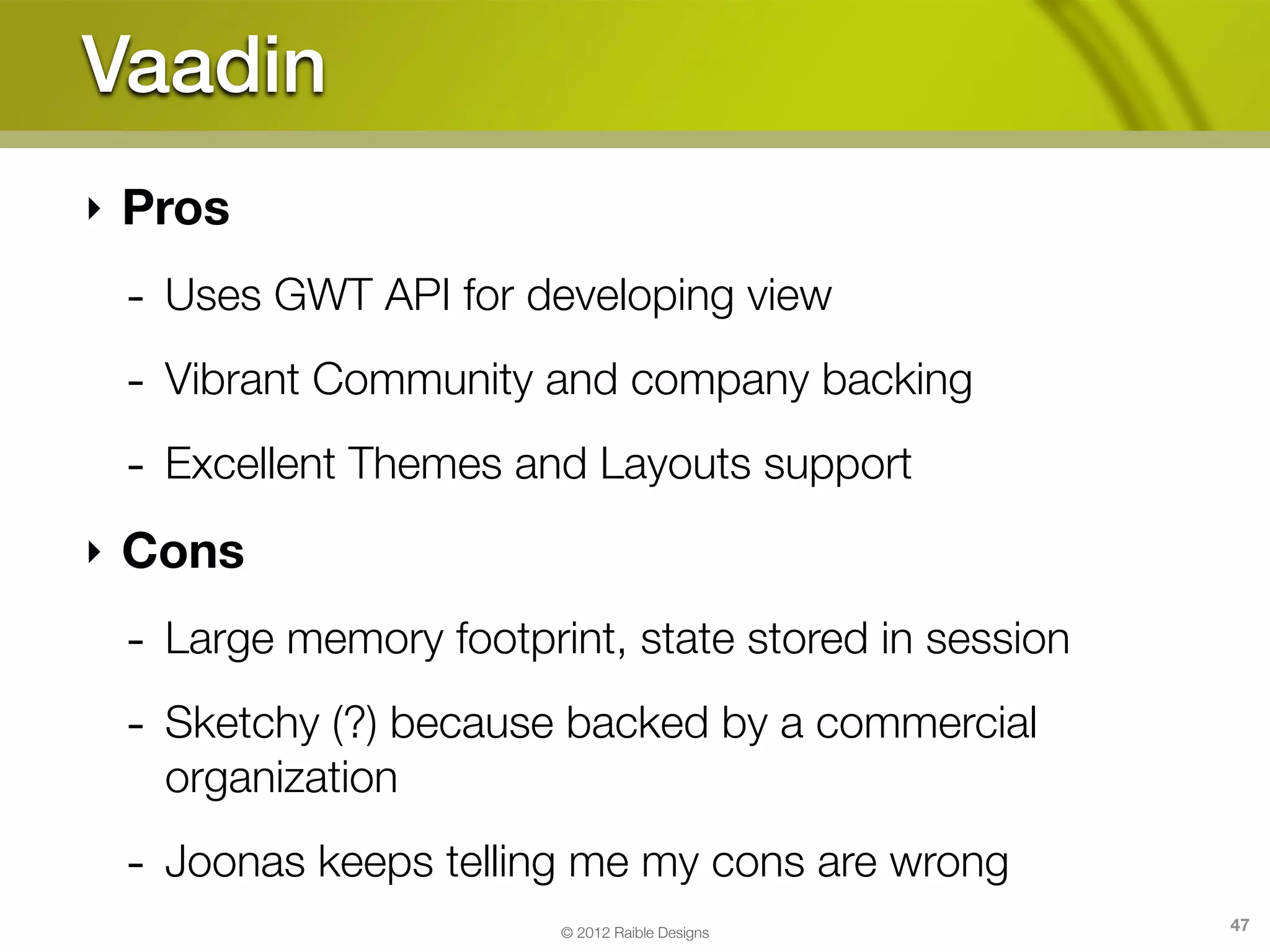 Vaadin

‣ Pros

- Uses GWT API for developing view

- Vibrant Community and company backing

- Excellent Themes and Layouts support

‣ Cons

- Large memory footprint, state stored in session

- Sketchy (?) because backed by a commercial organization

- Joonas keeps telling me my cons are wrong

© 2012 Raible Designs

47